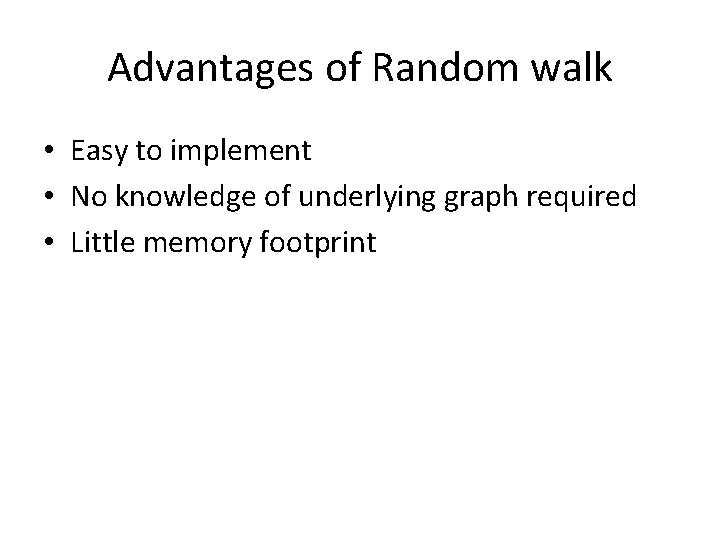 Advantages of Random walk

• Easy to implement
• No knowledge of underlying graph required
• Little memory footprint